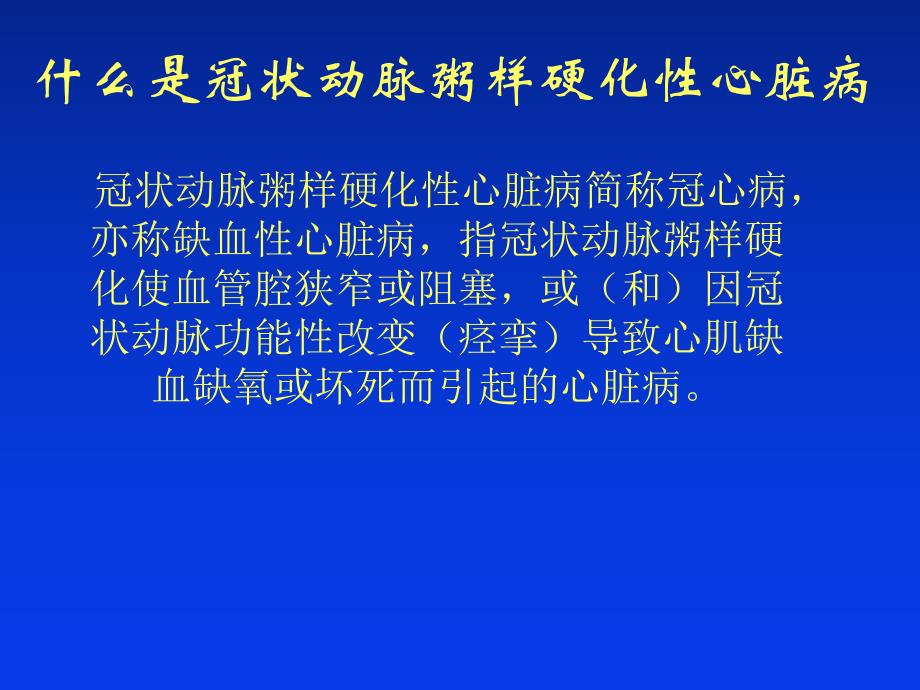 什么是冠状动脉粥样硬化性心脏病

冠状动脉粥样硬化性心脏病简称冠心病，亦称缺血性心脏病，指冠状动脉粥样硬化使血管腔狭窄或阻塞，或（和）因冠状动脉功能性改变（痉挛）导致心肌缺血缺氧或坏死而引起的心脏病。